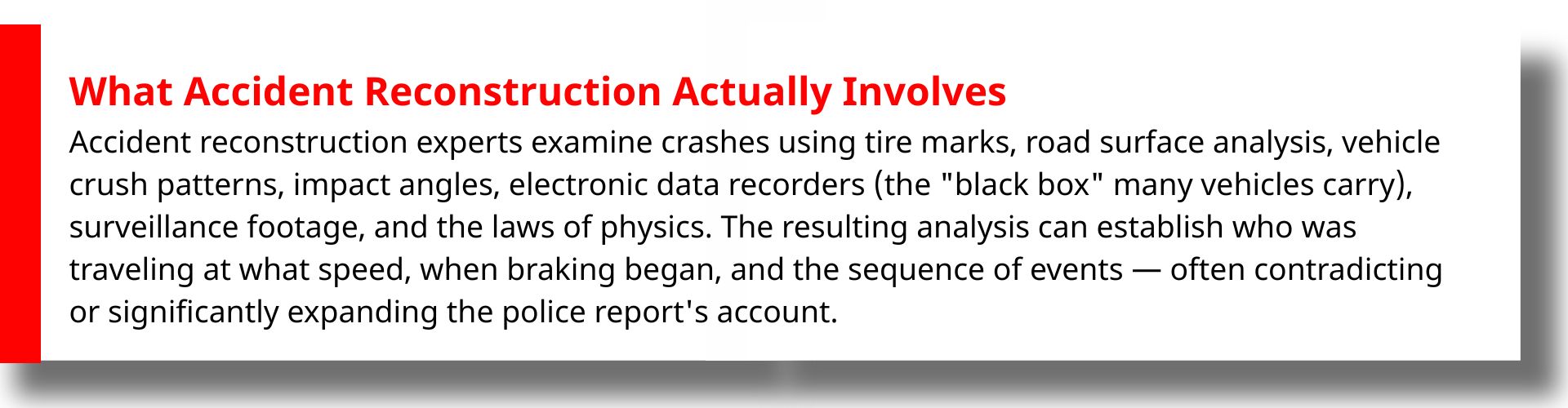 What Accident Reconstruction Actually Involves

Accident reconstruction experts examine crashes using tire marks, road surface analysis, vehicle crush patterns, impact angles, electronic data recorders (the "black box" many vehicles carry), surveillance footage, and the laws of physics. The resulting analysis can establish who was traveling at what speed, when braking began, and the sequence of events — often contradicting or significantly expanding the police report's account.